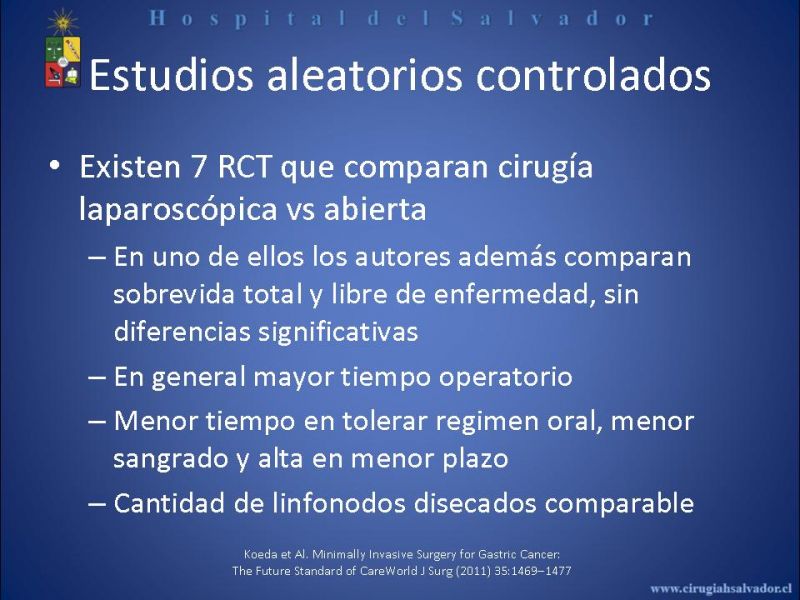 Hospital del Salvador

Estudios aleatorios controlados

• Existen 7 RCT que comparan cirugía laparoscópica vs abierta

– En uno de ellos los autores además comparan sobrevida total y libre de enfermedad, sin diferencias significativas

– En general mayor tiempo operatorio

– Menor tiempo en tolerar regimen oral, menor sangrado y alta en menor plazo

– Cantidad de linfonodos disecados comparable

Koeda et Al. Minimally Invasive Surgery for Gastric Cancer: The Future Standard of CareWorld J Surg (2011) 35:1469–1477

www.cirugiahsalvador.cl